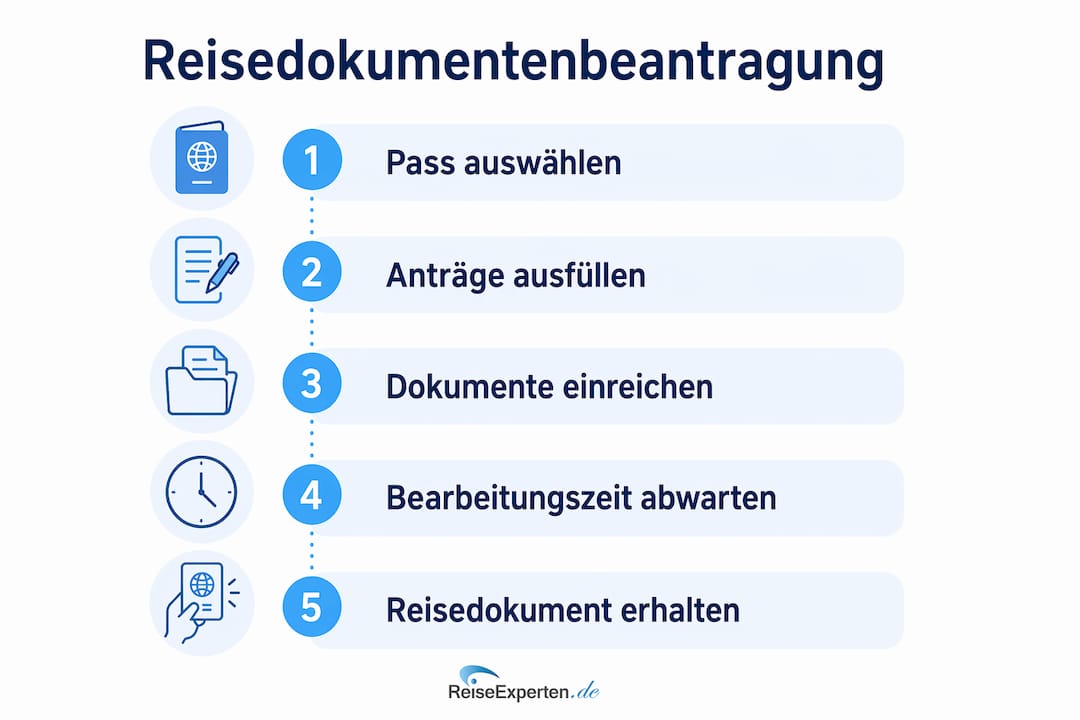 Reisedokumentenbeantragung

1 Pass auswählen

2 Anträge ausfüllen

3 Dokumente einreichen

4 Bearbeitungszeit abwarten

5 Reisedokument erhalten

ReiseExperten.de